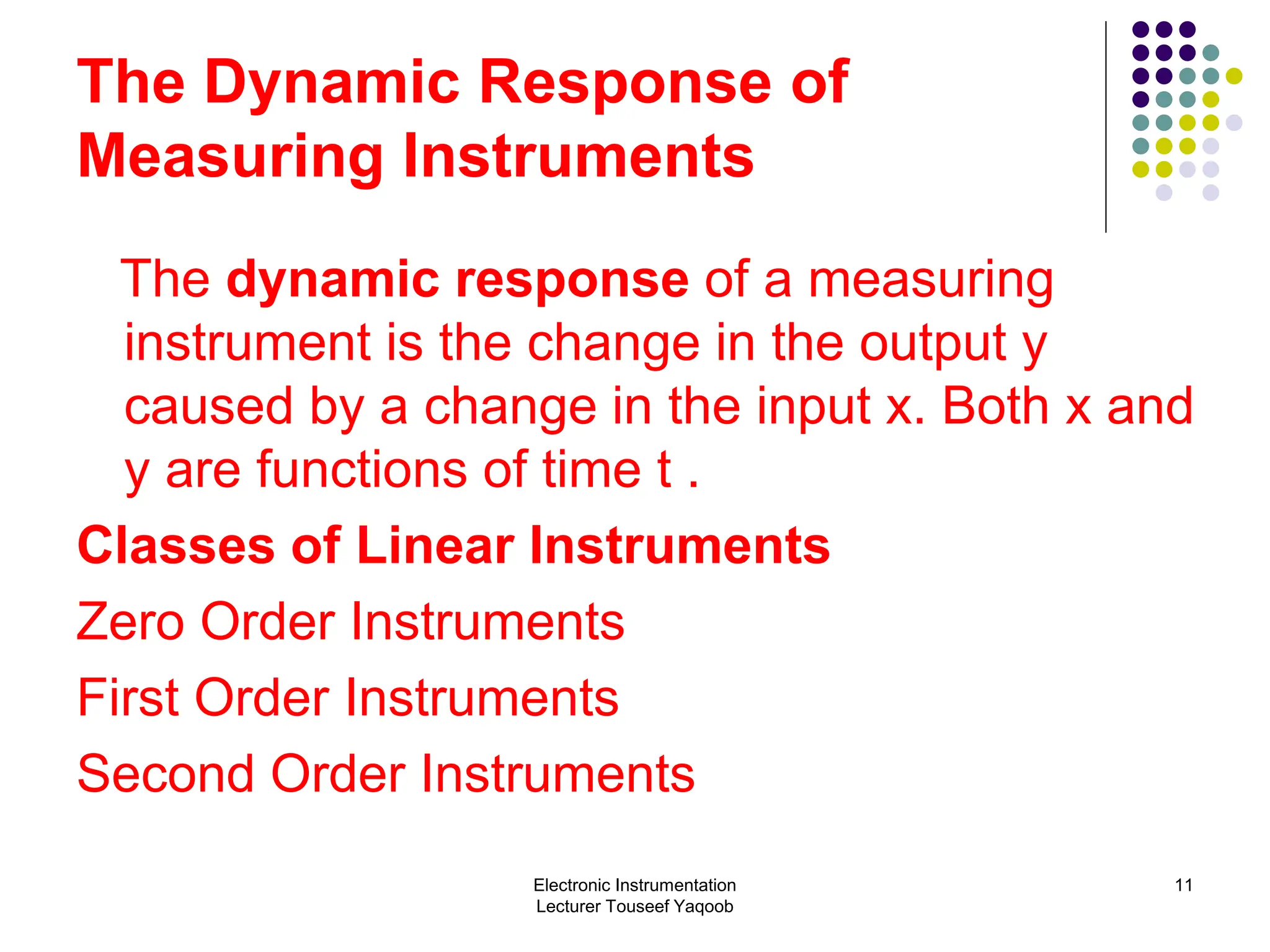 The Dynamic Response of Measuring Instruments

The dynamic response of a measuring instrument is the change in the output y caused by a change in the input x. Both x and y are functions of time t .

Classes of Linear Instruments

Zero Order Instruments

First Order Instruments

Second Order Instruments

Electronic Instrumentation
Lecturer Touseef Yaqoob

11